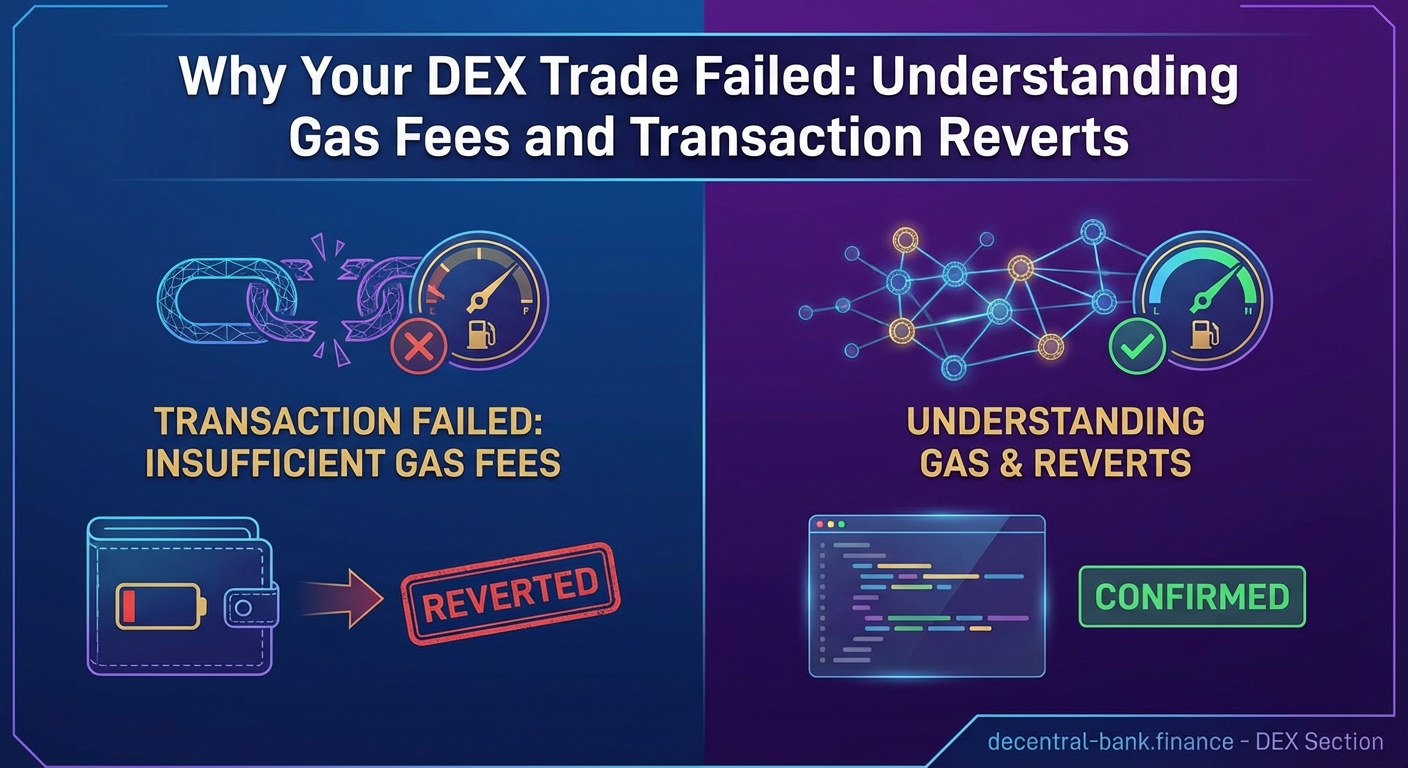 Why Your DEX Trade Failed: Understanding Gas Fees and Transaction Reverts

L F

TRANSACTION FAILED: INSUFFICIENT GAS FEES

REVERTED

L H

UNDERSTANDING GAS & REVERTS

CONFIRMED

decentral-bank.finance - DEX Section